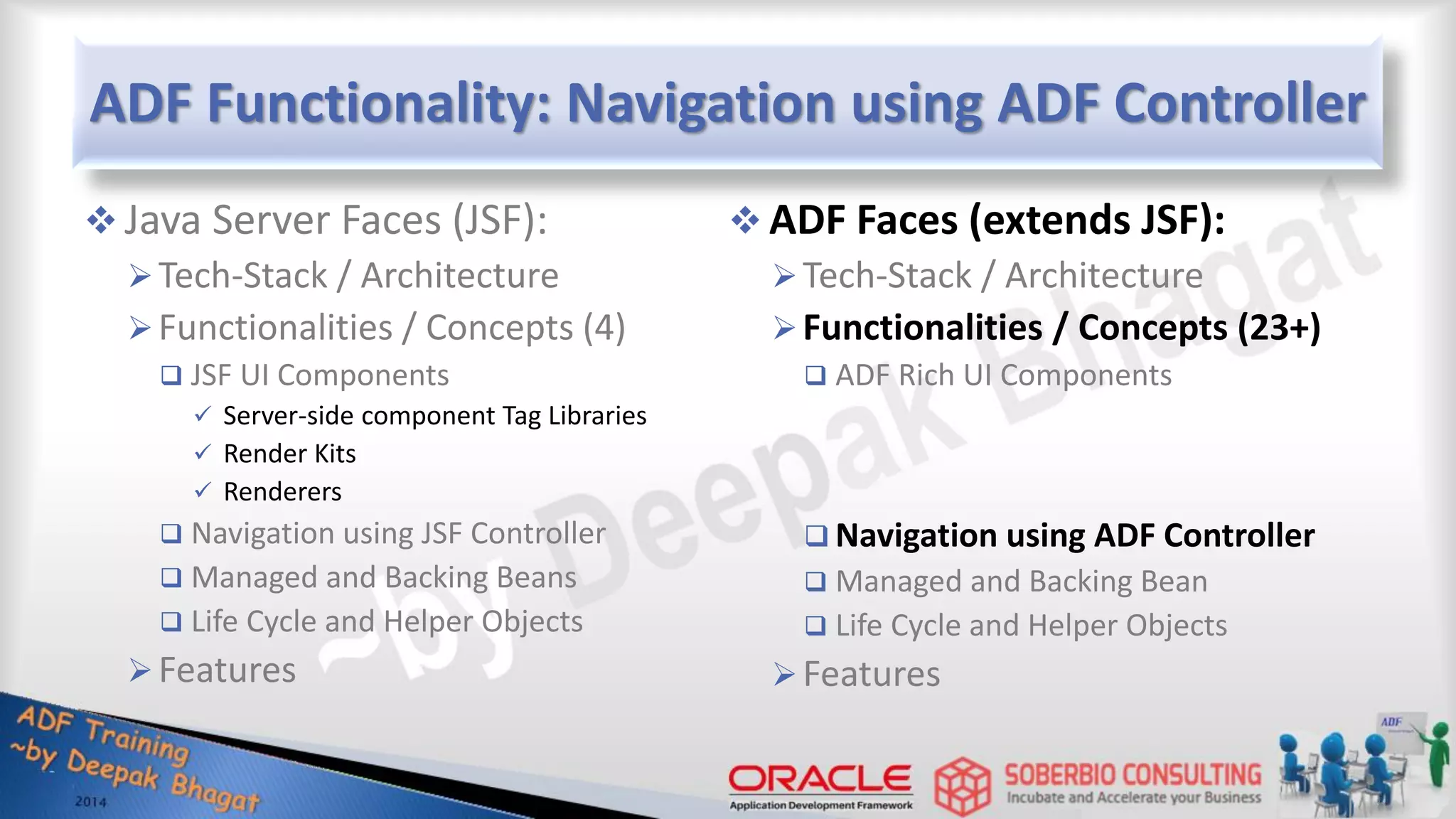 ADF Functionality: Navigation using ADF Controller

❖ Java Server Faces (JSF):
➢ Tech-Stack / Architecture
➢ Functionalities / Concepts (4)
❑ JSF UI Components
✓ Server-side component Tag Libraries
✓ Render Kits
✓ Renderers
❑ Navigation using JSF Controller
❑ Managed and Backing Beans
❑ Life Cycle and Helper Objects
➢ Features

❖ ADF Faces (extends JSF):
➢ Tech-Stack / Architecture
➢ Functionalities / Concepts (23+)
❑ ADF Rich UI Components
❑ Navigation using ADF Controller
❑ Managed and Backing Bean
❑ Life Cycle and Helper Objects
➢ Features

~by Deepak Bhagat

ADF Training
~by Deepak Bhagat
2014

ORACLE
Application Development Framework

SOBERBIO CONSULTING
Incubate and Accelerate your Business

ADF